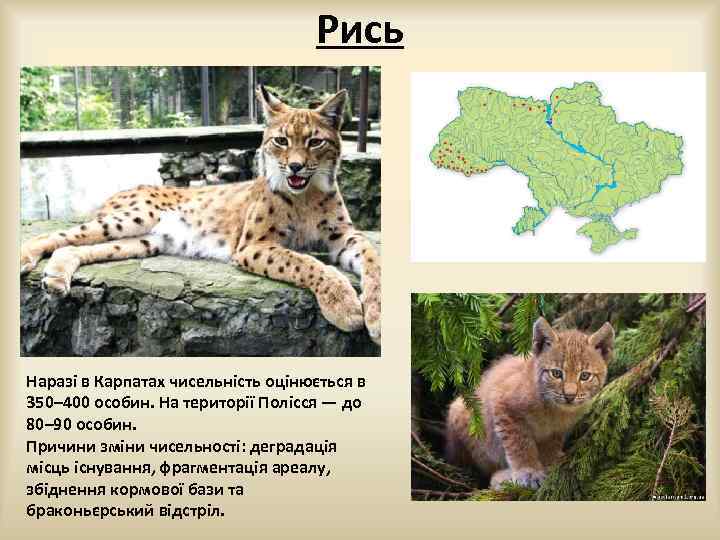 Рись

Наразі в Карпатах чисельність оцінюється в 350–400 особин. На території Полісся — до 80–90 особин.
Причини зміни чисельності: деградація місць існування, фрагментація ареалу, збіднення кормової бази та браконьєрський відстріл.